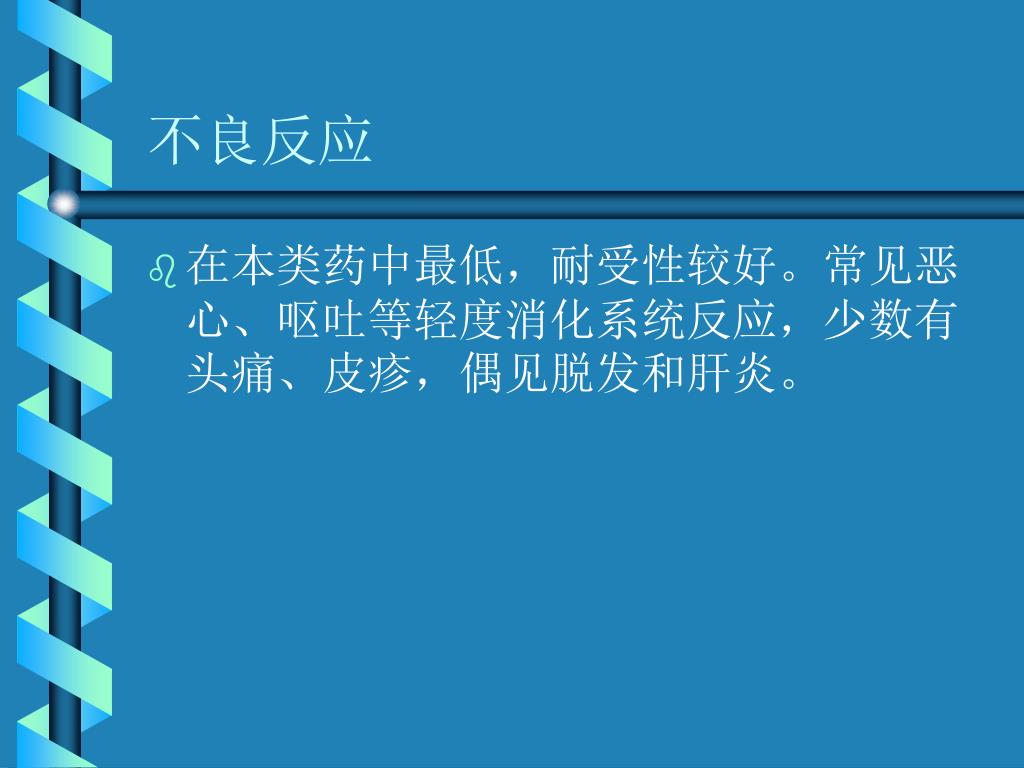 不良反应

在本类药中最低，耐受性较好。常见恶心、呕吐等轻度消化系统反应，少数有头痛、皮疹，偶见脱发和肝炎。